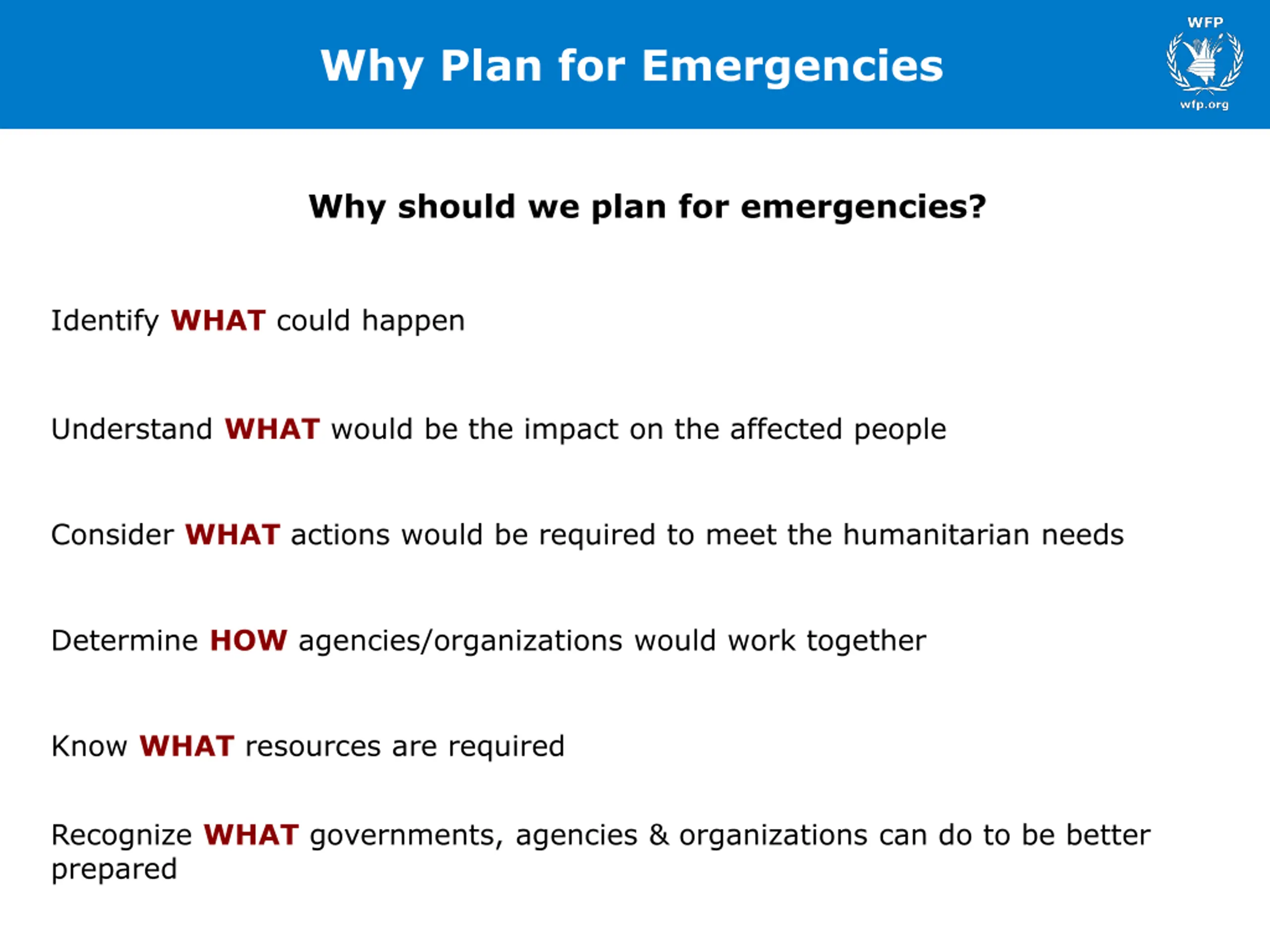 Why Plan for Emergencies

WFP

wfp.org

Why should we plan for emergencies?

Identify WHAT could happen

Understand WHAT would be the impact on the affected people

Consider WHAT actions would be required to meet the humanitarian needs

Determine HOW agencies/organizations would work together

Know WHAT resources are required

Recognize WHAT governments, agencies & organizations can do to be better prepared